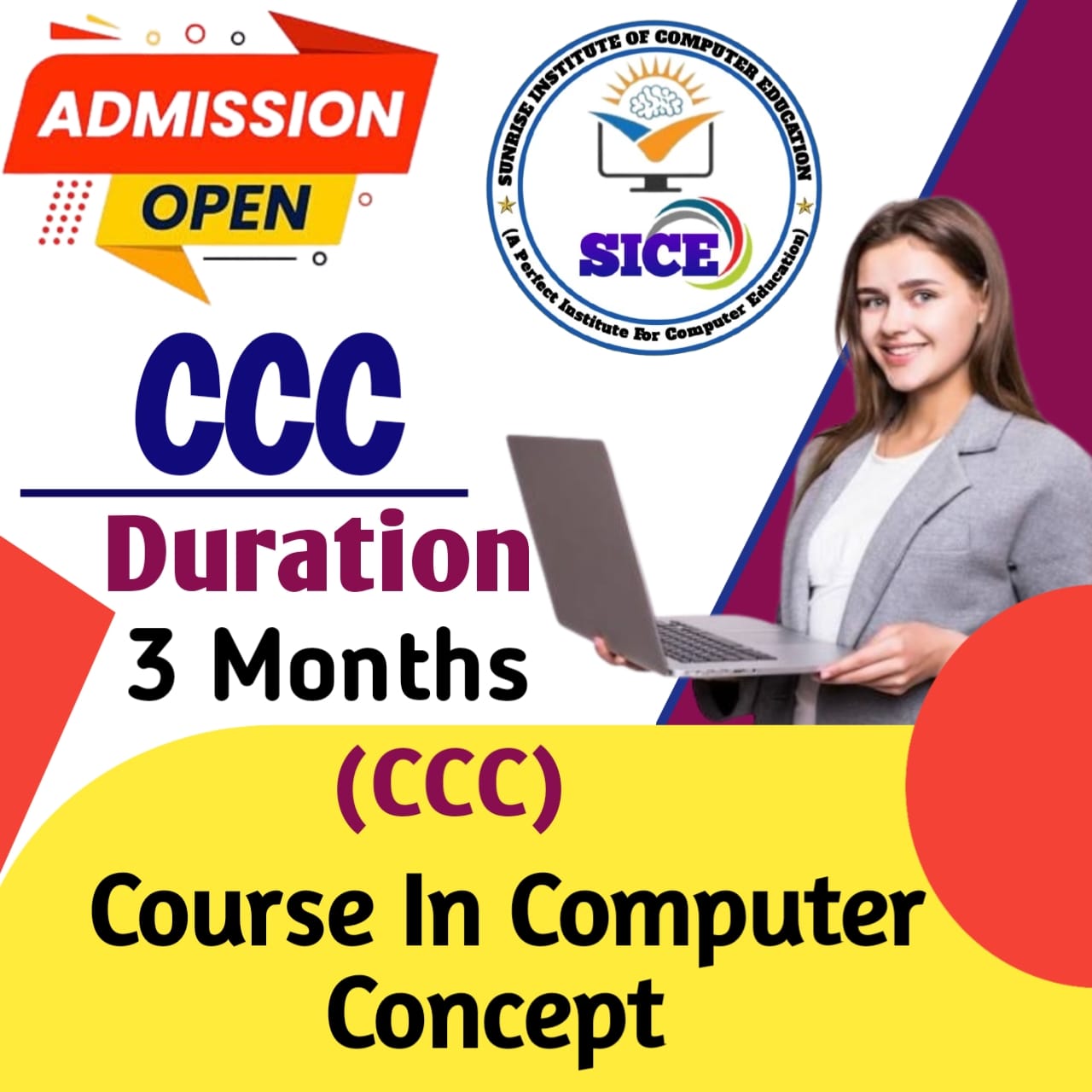 ADMISSION
OPEN

SUNRISE INSTITUTE OF COMPUTER EDUCATION
SICE
(A Perfect Institute For Computer Education)

CCC

Duration
3 Months

(CCC)

Course In Computer Concept